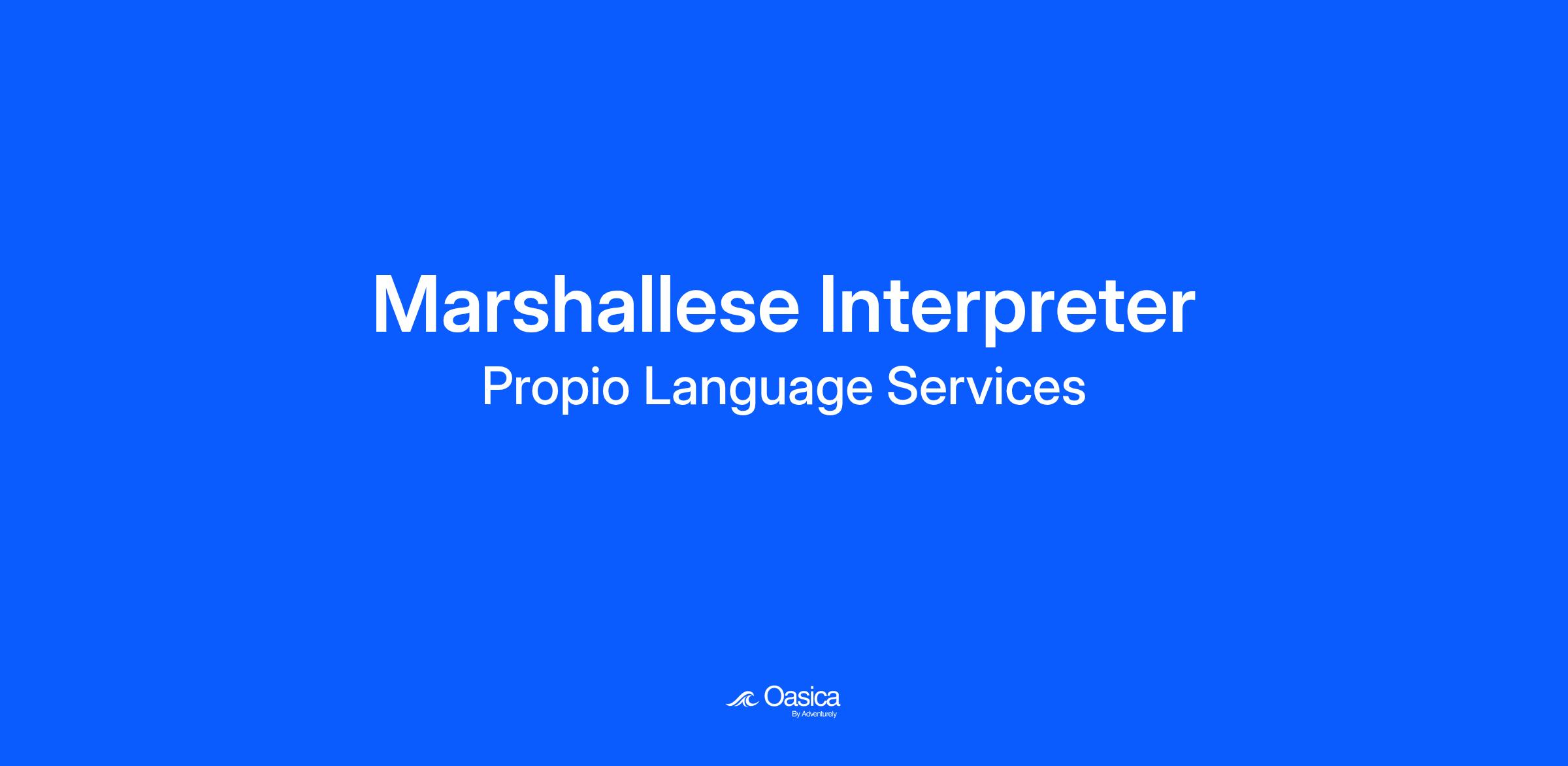 Marshallese Interpreter
Propio Language Services

Oasica
By Adventurely